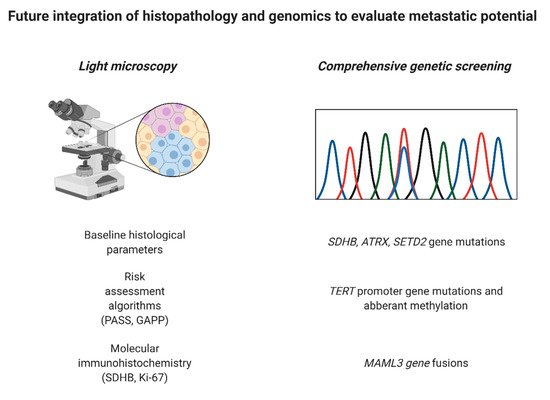 Future integration of histopathology and genomics to evaluate metastatic potential

Light microscopy

Baseline histological parameters

Risk assessment algorithms (PASS, GAPP)

Molecular immunohistochemistry (SDHB, Ki-67)

Comprehensive genetic screening

SDHB, ATRX, SETD2 gene mutations

TERT promoter gene mutations and abberant methylation

MAML3 gene fusions